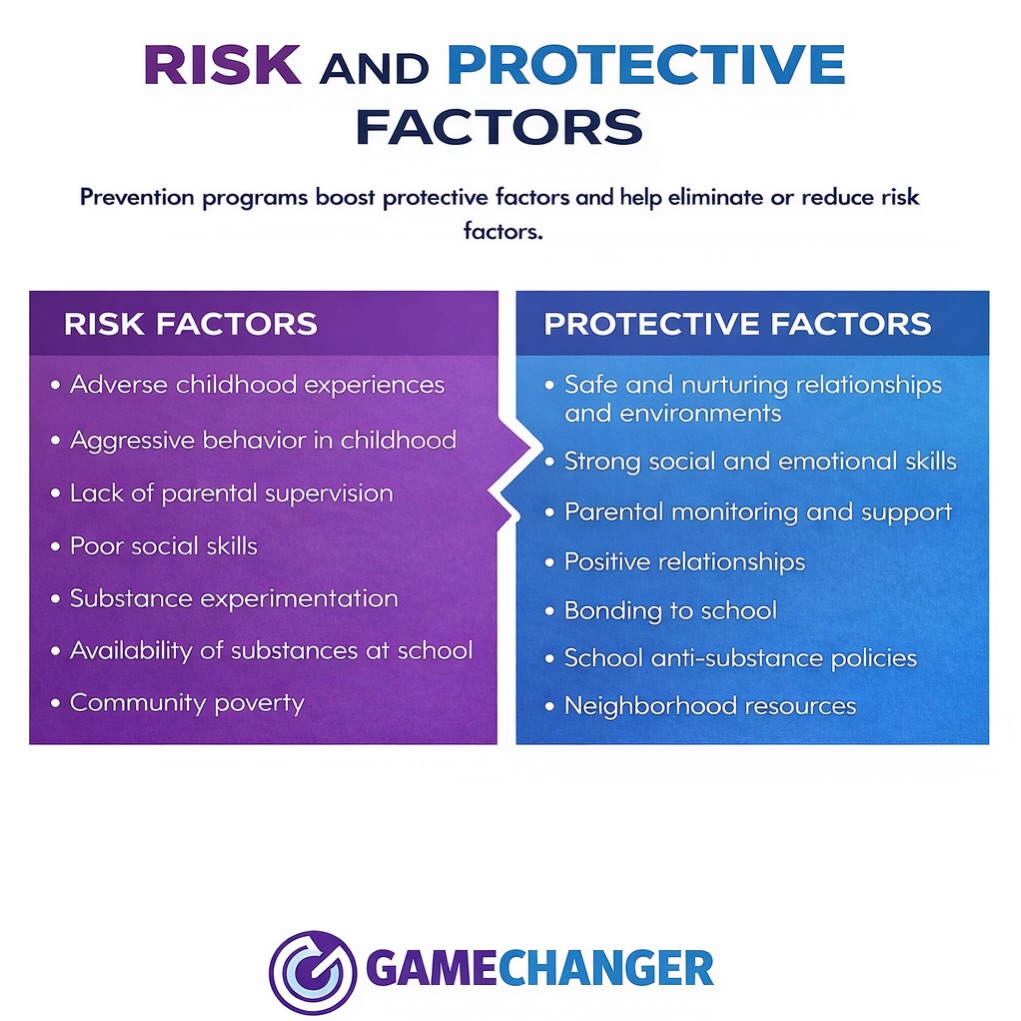 RISK AND PROTECTIVE FACTORS

Prevention programs boost protective factors and help eliminate or reduce risk factors.

RISK FACTORS

• Adverse childhood experiences
• Aggressive behavior in childhood
• Lack of parental supervision
• Poor social skills
• Substance experimentation
• Availability of substances at school
• Community poverty

PROTECTIVE FACTORS

• Safe and nurturing relationships and environments
• Strong social and emotional skills
• Parental monitoring and support
• Positive relationships
• Bonding to school
• School anti-substance policies
• Neighborhood resources

GAMECHANGER